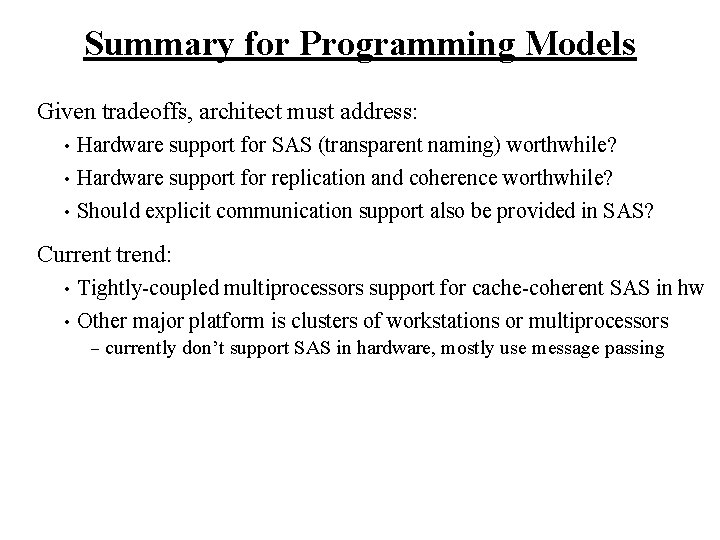 Summary for Programming Models

Given tradeoffs, architect must address:

• Hardware support for SAS (transparent naming) worthwhile?

• Hardware support for replication and coherence worthwhile?

• Should explicit communication support also be provided in SAS?

Current trend:

• Tightly-coupled multiprocessors support for cache-coherent SAS in hw

• Other major platform is clusters of workstations or multiprocessors

– currently don't support SAS in hardware, mostly use message passing